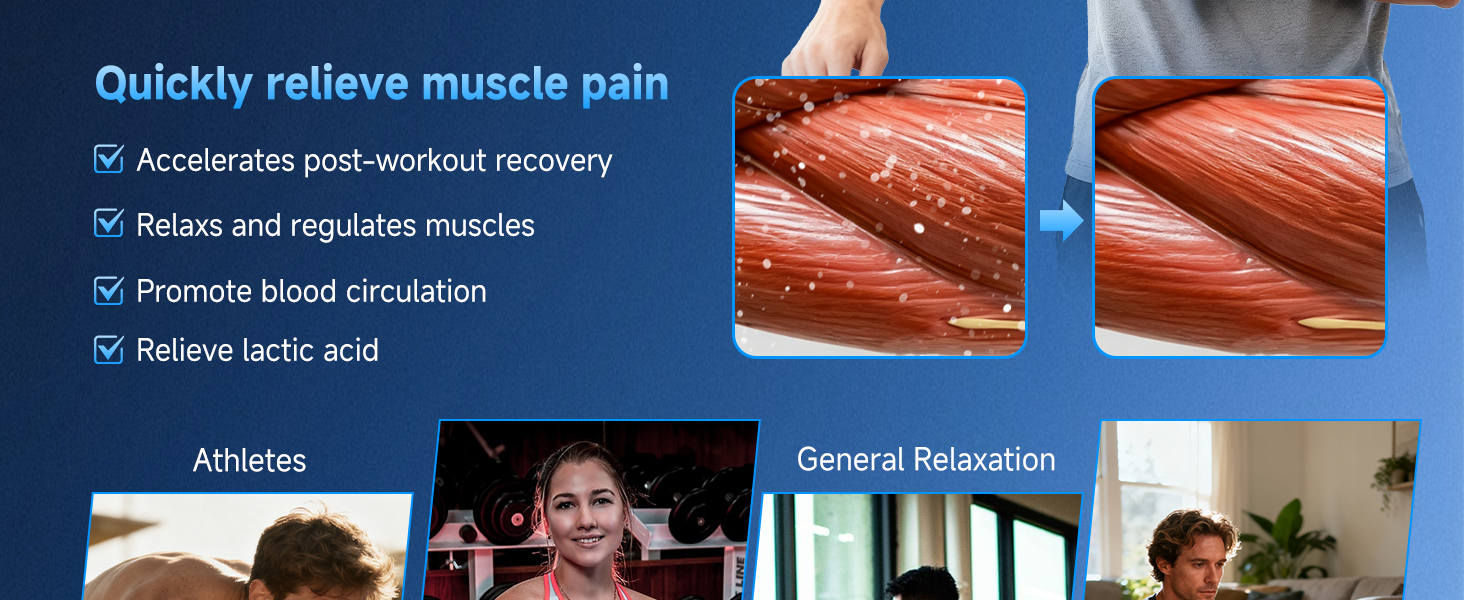 Quickly relieve muscle pain

Accelerates post-workout recovery

Relaxs and regulates muscles

Promote blood circulation

Relieve lactic acid

Athletes

General Relaxation